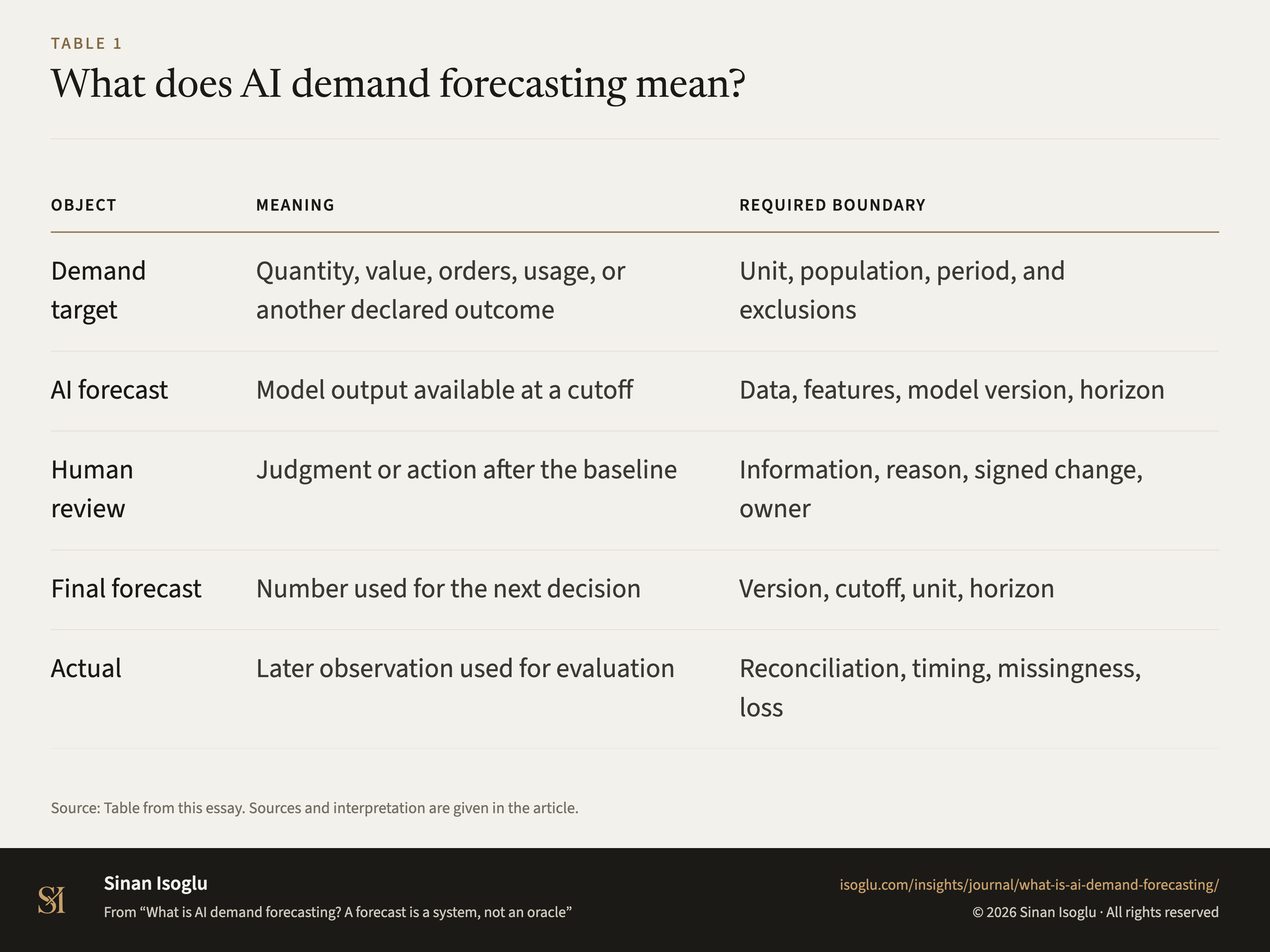 TABLE 1

What does AI demand forecasting mean?

| OBJECT | MEANING | REQUIRED BOUNDARY |
|---|---|---|
| Demand target | Quantity, value, orders, usage, or another declared outcome | Unit, population, period, and exclusions |
| AI forecast | Model output available at a cutoff | Data, features, model version, horizon |
| Human review | Judgment or action after the baseline | Information, reason, signed change, owner |
| Final forecast | Number used for the next decision | Version, cutoff, unit, horizon |
| Actual | Later observation used for evaluation | Reconciliation, timing, missingness, loss |

Source: Table from this essay. Sources and interpretation are given in the article.

SI

Sinan Isoglu

From “What is AI demand forecasting? A forecast is a system, not an oracle”

isoglu.com/insights/journal/what-is-ai-demand-forecasting/

© 2026 Sinan Isoglu · All rights reserved